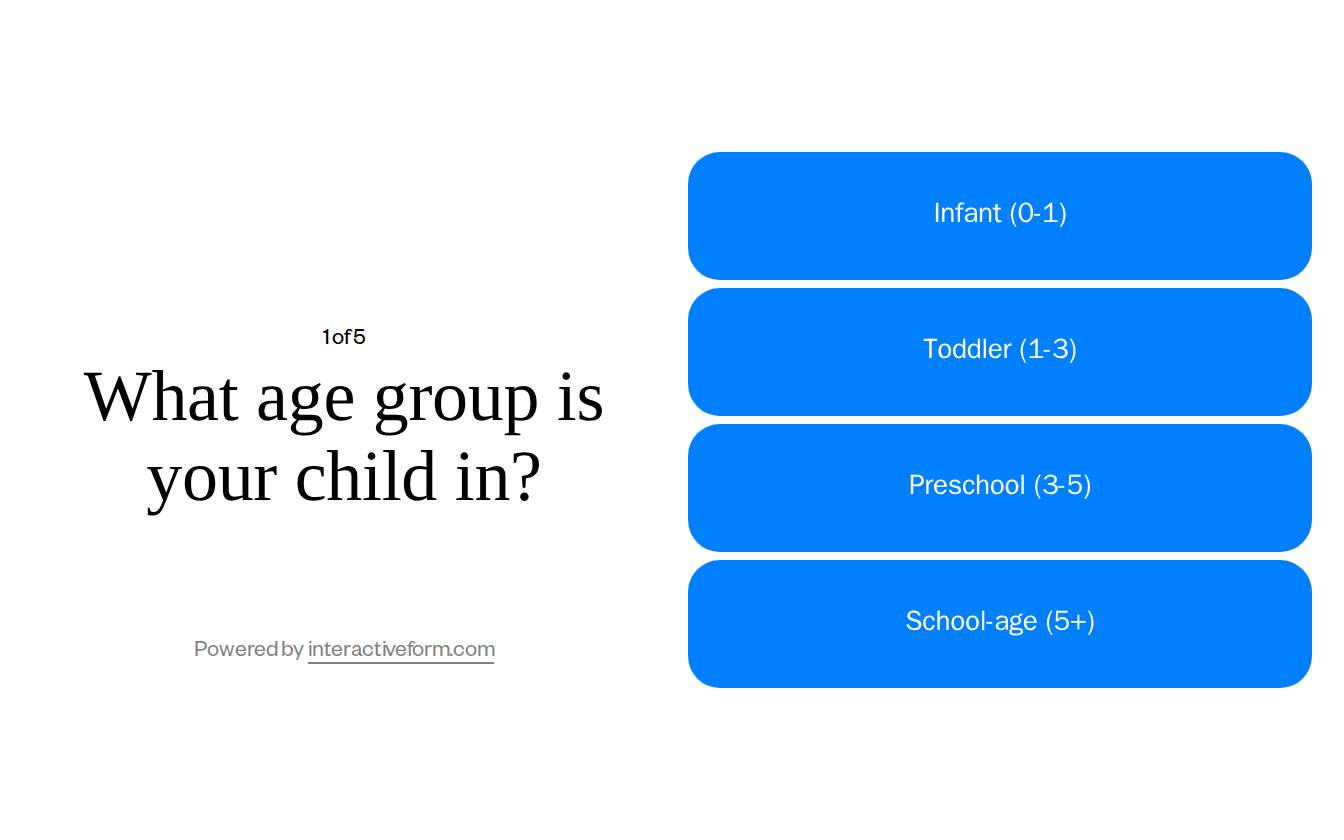 1 of 5

What age group is your child in?

Powered by interactiveform.com

Infant (0-1)

Toddler (1-3)

Preschool (3-5)

School-age (5+)